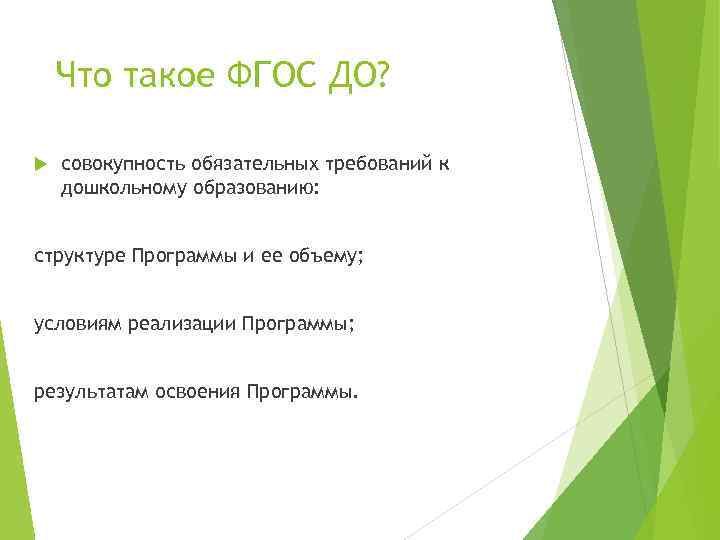 Что такое ФГОС ДО?

совокупность обязательных требований к дошкольному образованию:

структуре Программы и ее объему;

условиям реализации Программы;

результатам освоения Программы.